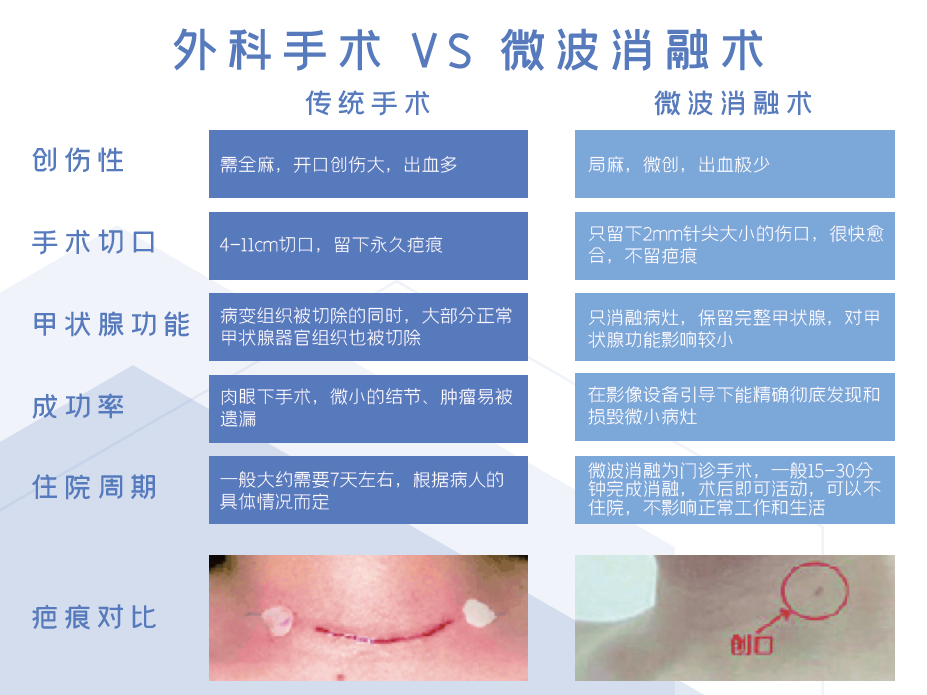 外科手术 VS 微波消融术

| | 传统手术 | 微波消融术 |
|---|---|---|
| 创伤性 | 需全麻，开口创伤大，出血多 | 局麻，微创，出血极少 |
| 手术切口 | 4-11cm切口，留下永久疤痕 | 只留下2mm针尖大小的伤口，很快愈合，不留疤痕 |
| 甲状腺功能 | 病变组织被切除的同时，大部分正常甲状腺器官组织也被切除 | 只消融病灶，保留完整甲状腺，对甲状腺功能影响较小 |
| 成功率 | 肉眼下手术，微小的结节、肿瘤易被遗漏 | 在影像设备引导下能精确彻底发现和损毁微小病灶 |
| 住院周期 | 一般大约需要7天左右，根据病人的具体情况而定 | 微波消融为门诊手术，一般15-30分钟完成消融，术后即可活动，可以不住院，不影响正常工作和生活 |
| 疤痕对比 | | 创口 |